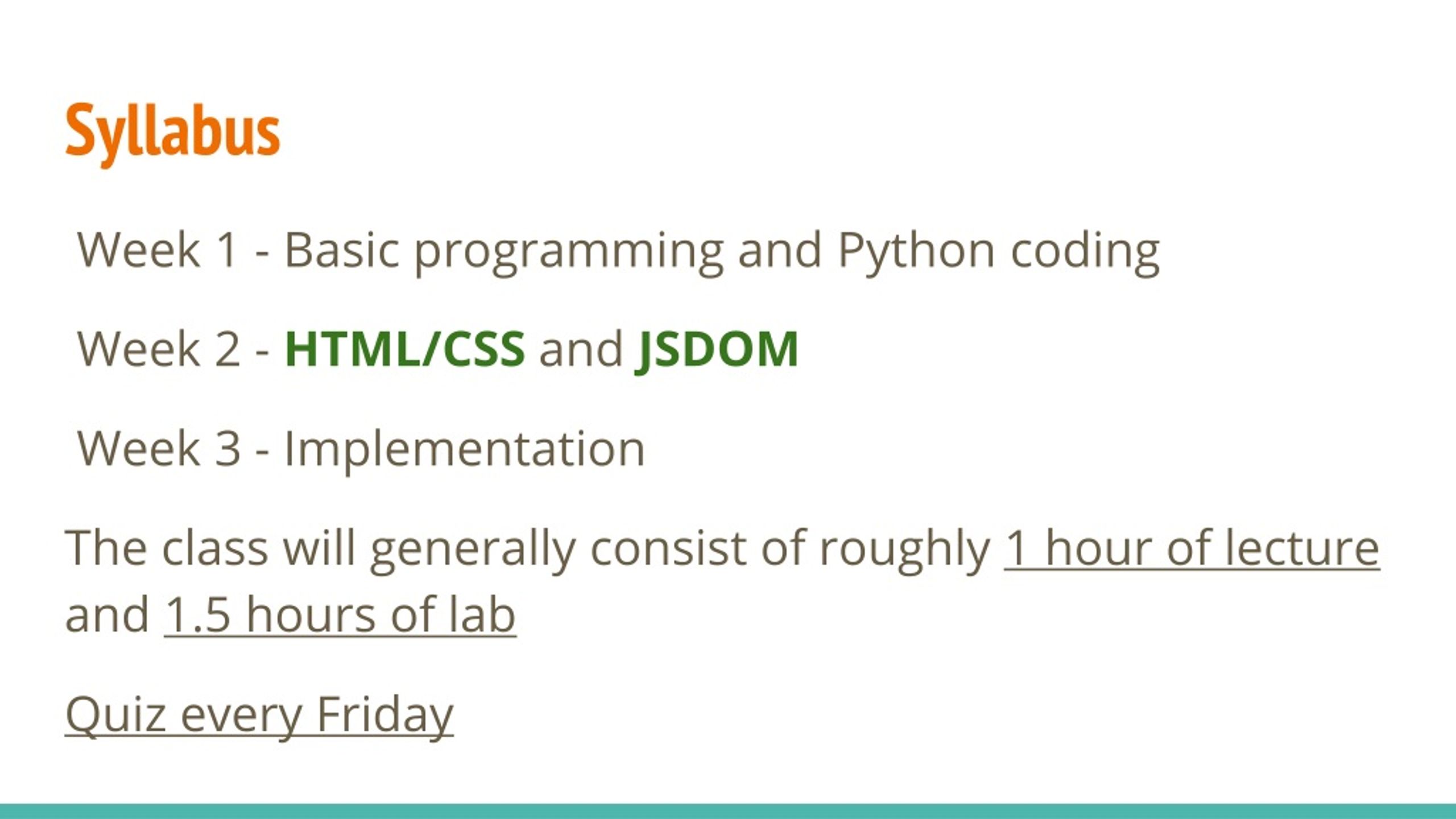 Syllabus

Week 1 - Basic programming and Python coding

Week 2 - HTML/CSS and JSDOM

Week 3 - Implementation

The class will generally consist of roughly 1 hour of lecture and 1.5 hours of lab

Quiz every Friday